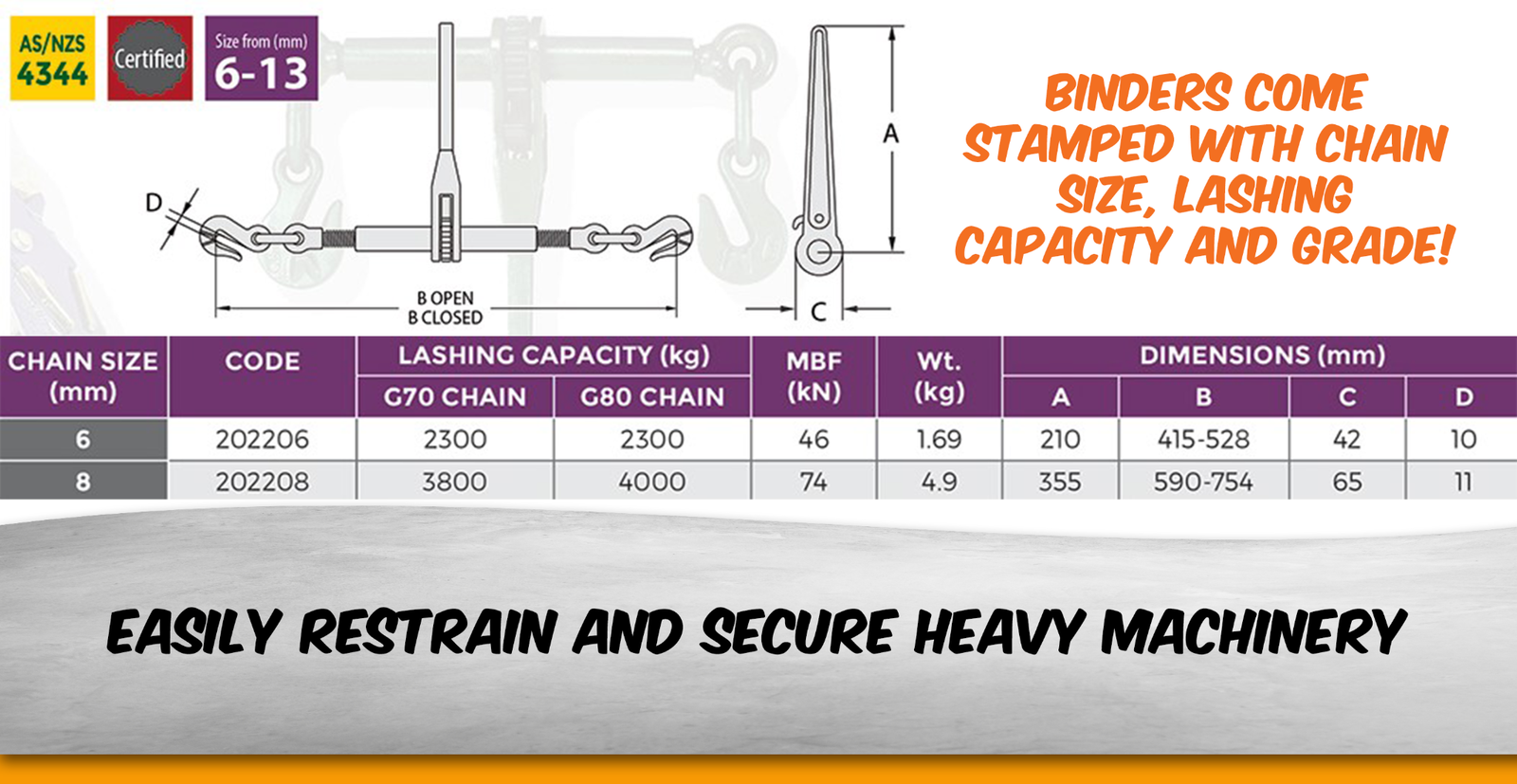 AS/NZS 4344

Certified

Size from (mm) 6-13

D

A

B OPEN
B CLOSED

C

BINDERS COME STAMPED WITH CHAIN SIZE, LASHING CAPACITY AND GRADE!

| CHAIN SIZE (mm) | CODE | LASHING CAPACITY (kg) G70 CHAIN | LASHING CAPACITY (kg) G80 CHAIN | MBF (kN) | Wt. (kg) | DIMENSIONS (mm) A | DIMENSIONS (mm) B | DIMENSIONS (mm) C | DIMENSIONS (mm) D |
|---|---|---|---|---|---|---|---|---|---|
| 6 | 202206 | 2300 | 2300 | 46 | 1.69 | 210 | 415-528 | 42 | 10 |
| 8 | 202208 | 3800 | 4000 | 74 | 4.9 | 355 | 590-754 | 65 | 11 |

EASILY RESTRAIN AND SECURE HEAVY MACHINERY